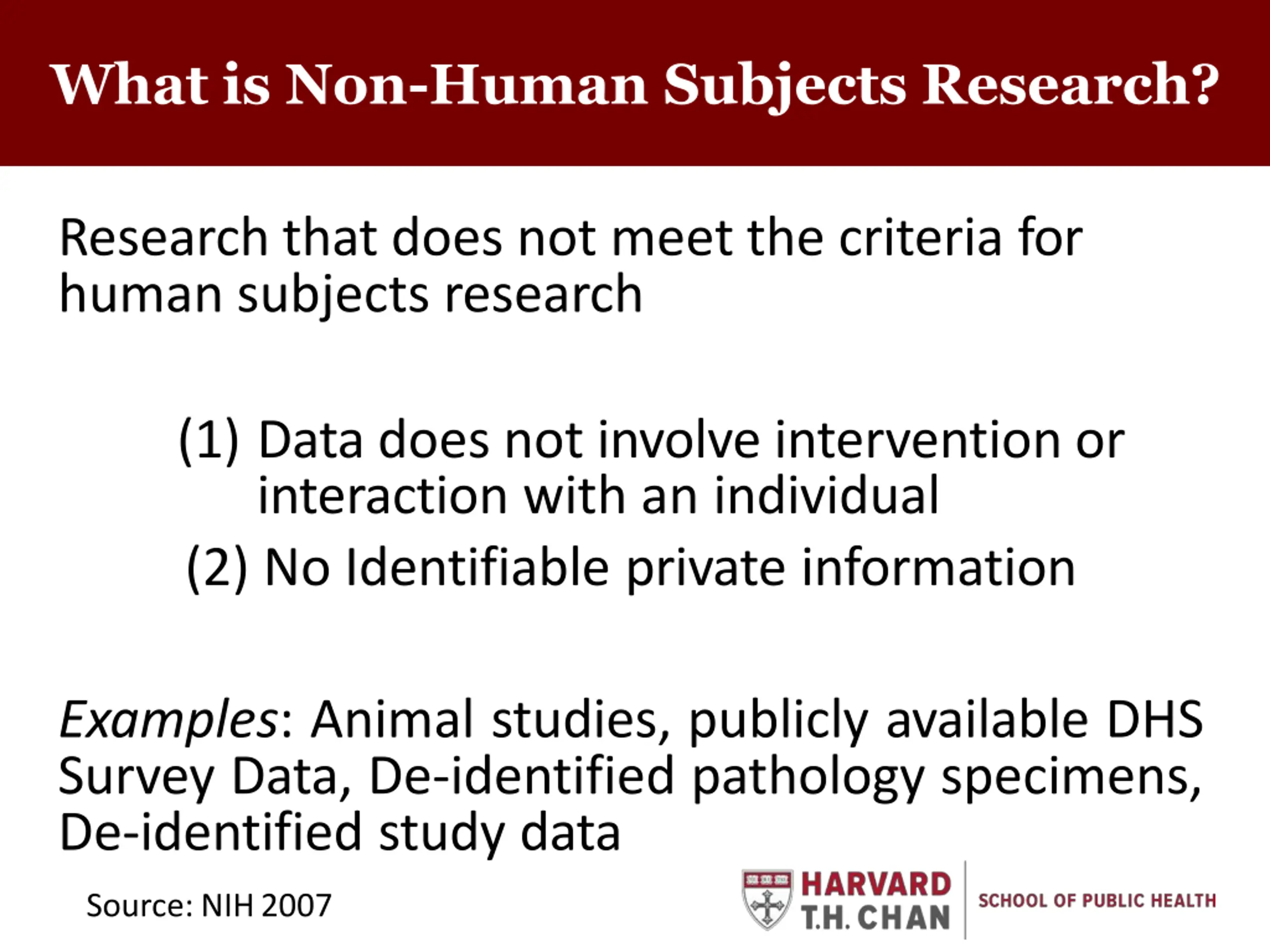 What is Non-Human Subjects Research?

Research that does not meet the criteria for human subjects research

(1) Data does not involve intervention or interaction with an individual

(2) No Identifiable private information

Examples: Animal studies, publicly available DHS Survey Data, De-identified pathology specimens, De-identified study data

Source: NIH 2007

HARVARD T.H. CHAN SCHOOL OF PUBLIC HEALTH